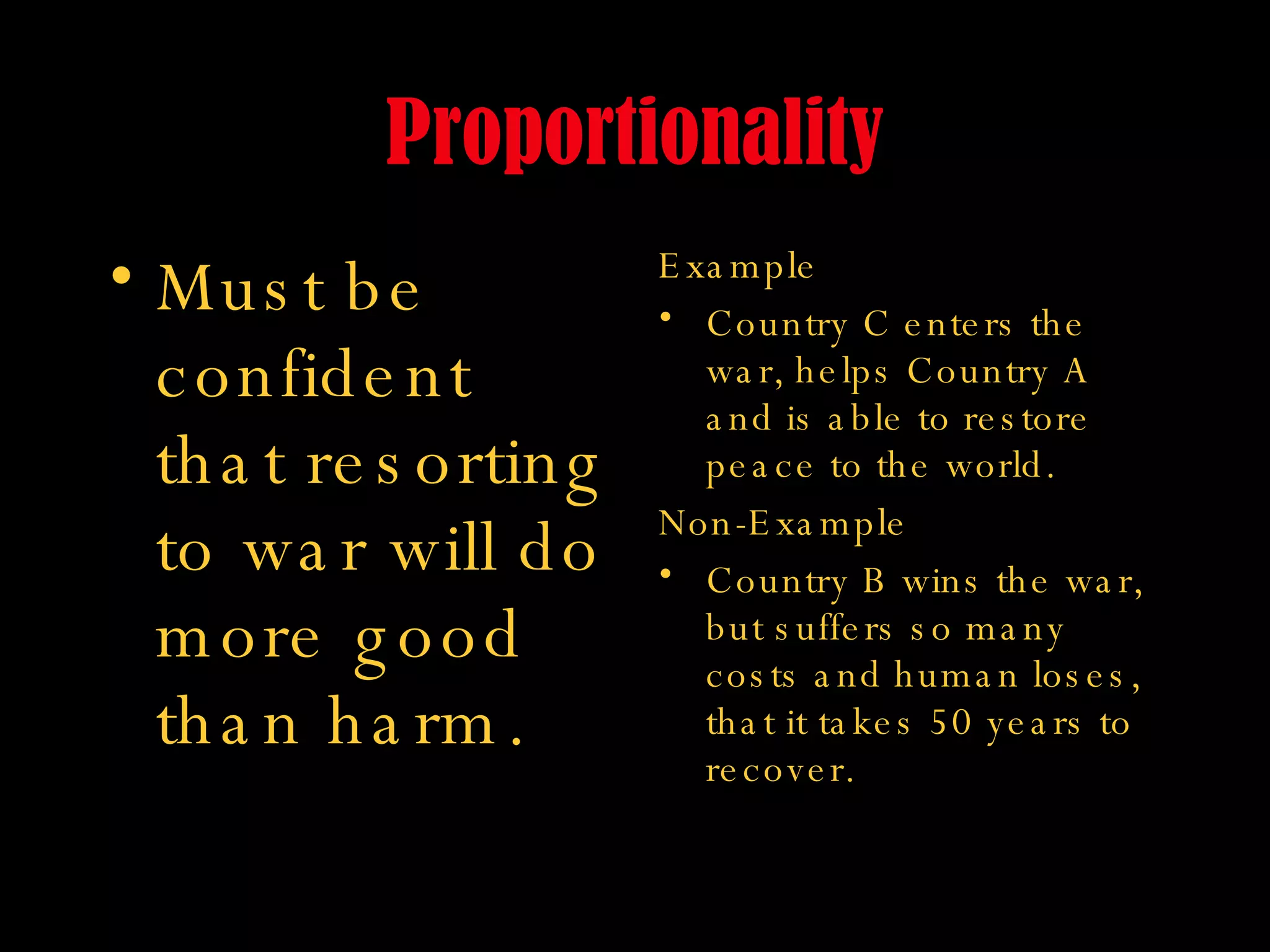 Proportionality

• Must be confident that resorting to war will do more good than harm.

Example

• Country C enters the war, helps Country A and is able to restore peace to the world.

Non-Example

• Country B wins the war, but suffers so many costs and human loses, that it takes 50 years to recover.